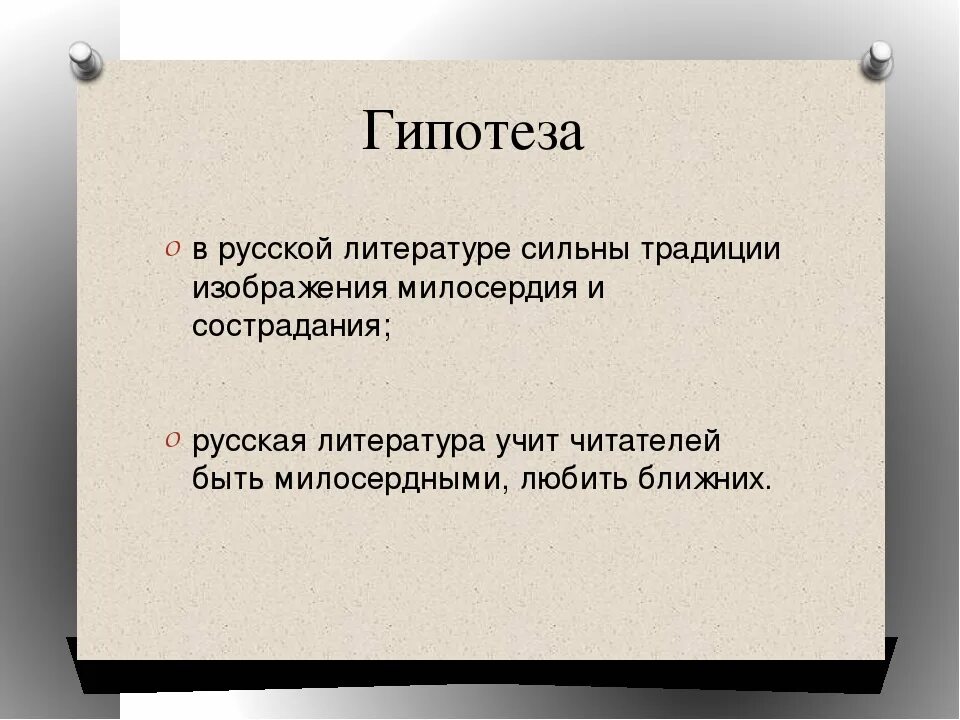 Гипотеза

в русской литературе сильны традиции изображения милосердия и сострадания;

русская литература учит читателей быть милосердными, любить ближних.